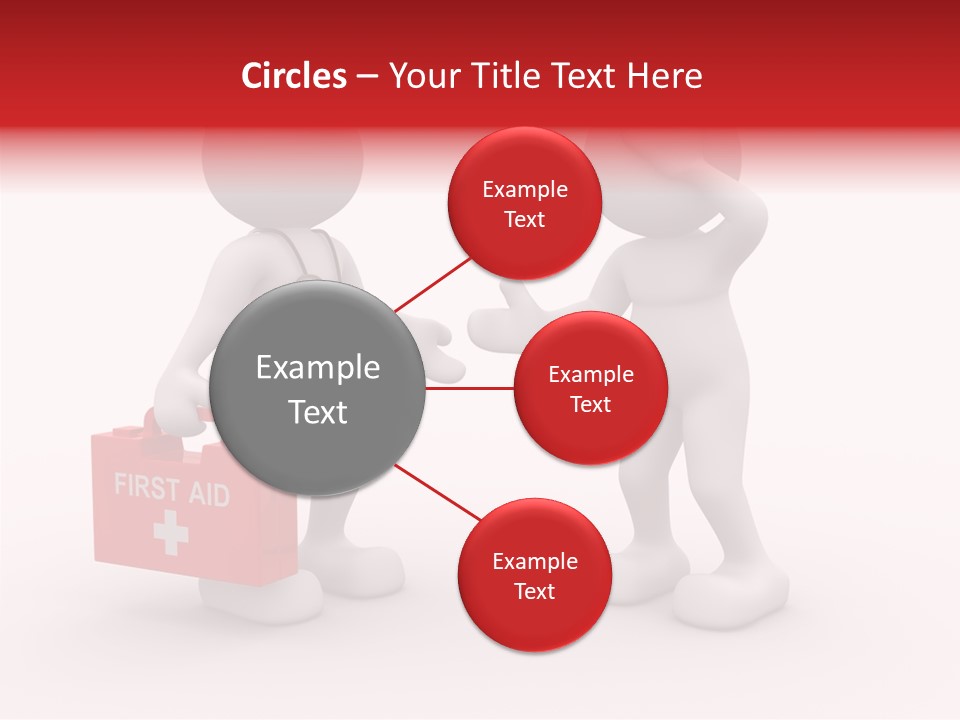 Circles – Your Title Text Here

Example Text

Example Text

Example Text

Example Text

FIRST AID